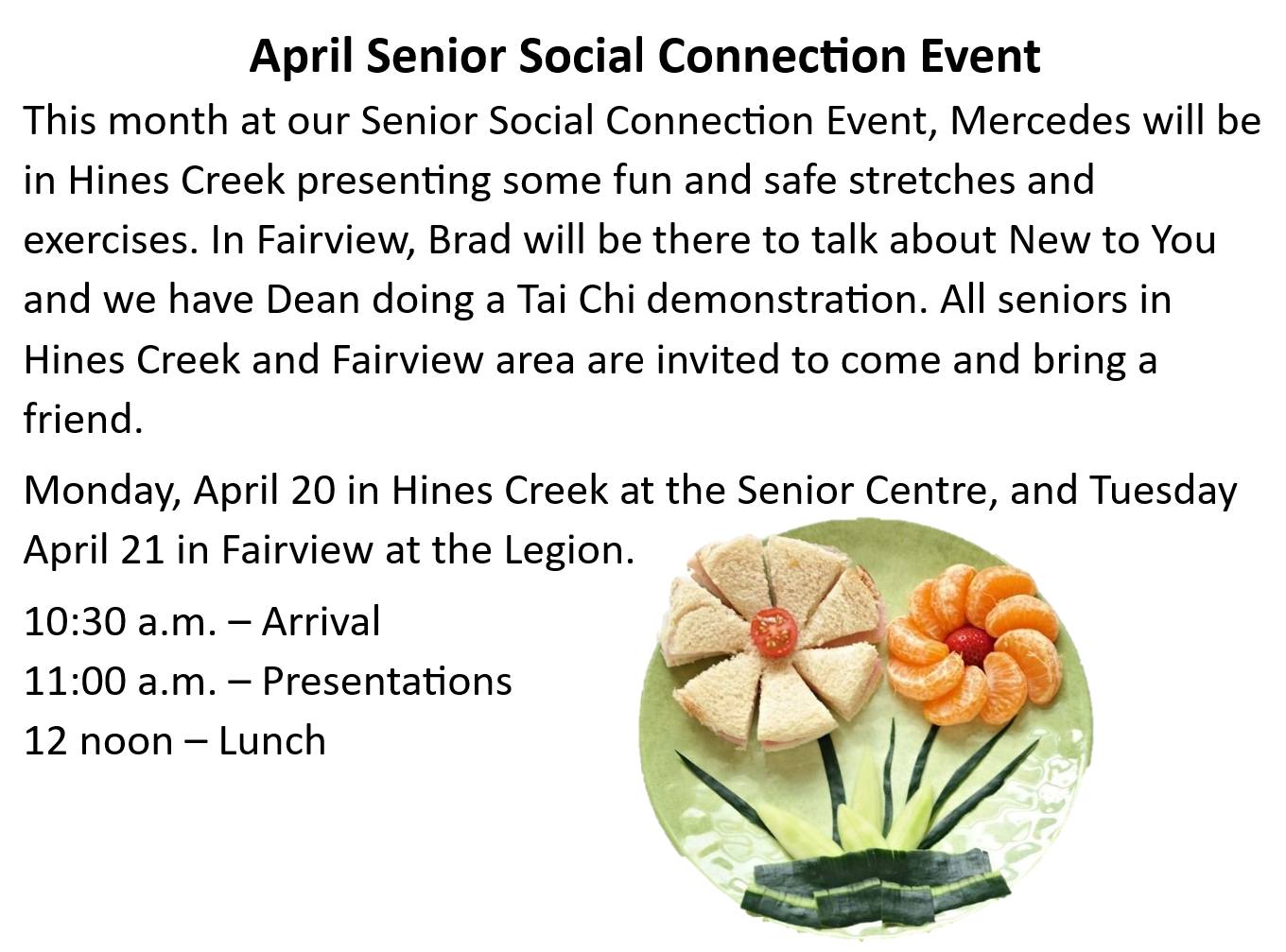 April Senior Social Connection Event

This month at our Senior Social Connection Event, Mercedes will be in Hines Creek presenting some fun and safe stretches and exercises. In Fairview, Brad will be there to talk about New to You and we have Dean doing a Tai Chi demonstration. All seniors in Hines Creek and Fairview area are invited to come and bring a friend.

Monday, April 20 in Hines Creek at the Senior Centre, and Tuesday April 21 in Fairview at the Legion.

10:30 a.m. – Arrival
11:00 a.m. – Presentations
12 noon – Lunch